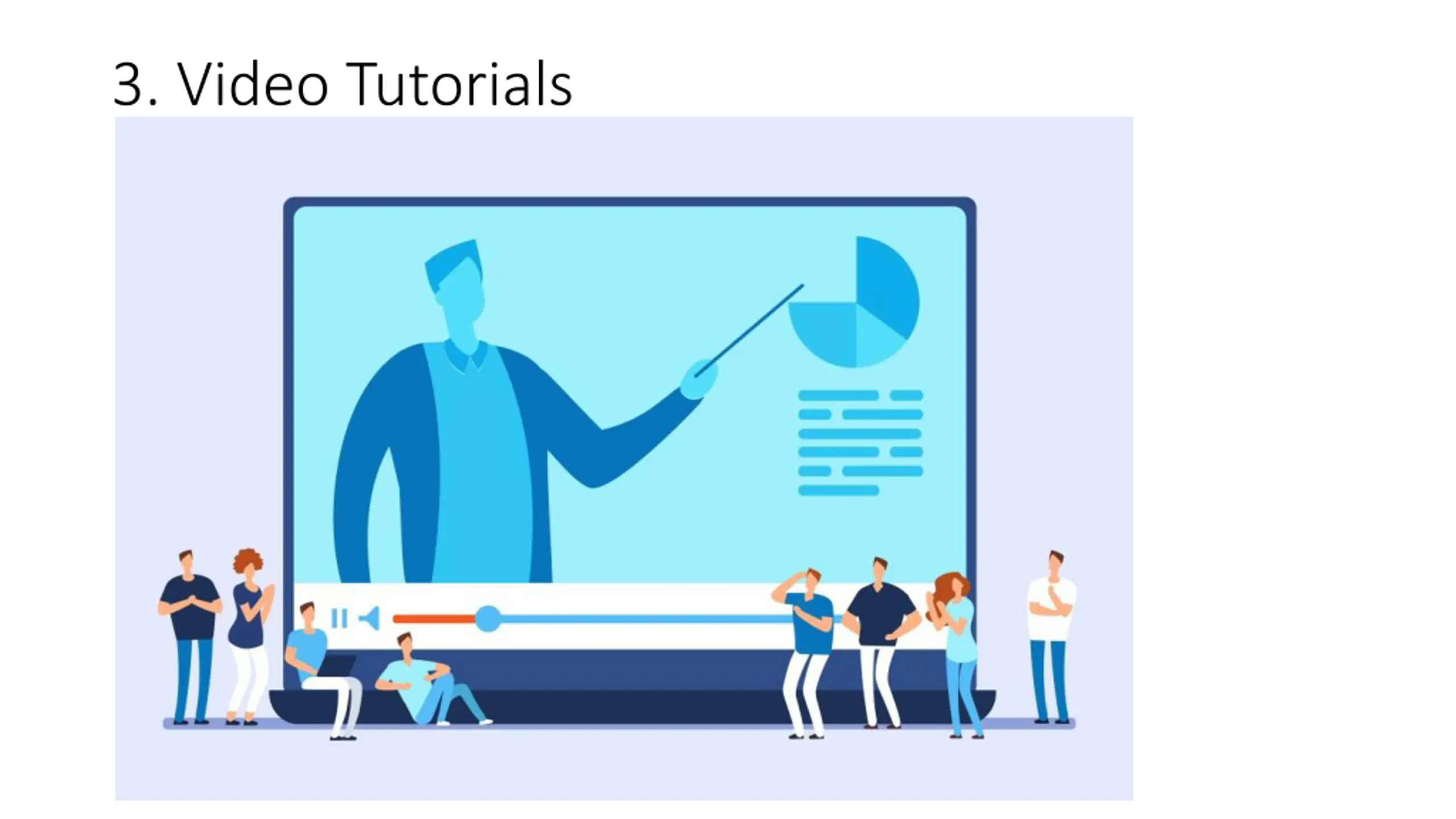 3. Video Tutorials